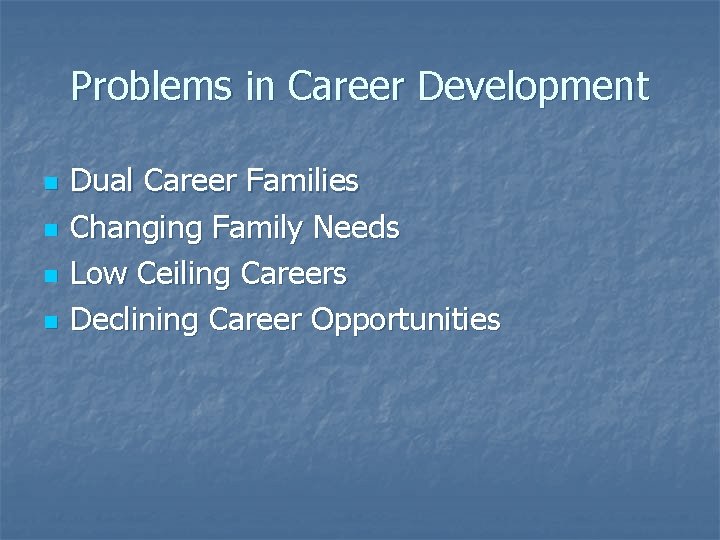 Problems in Career Development

- Dual Career Families
- Changing Family Needs
- Low Ceiling Careers
- Declining Career Opportunities